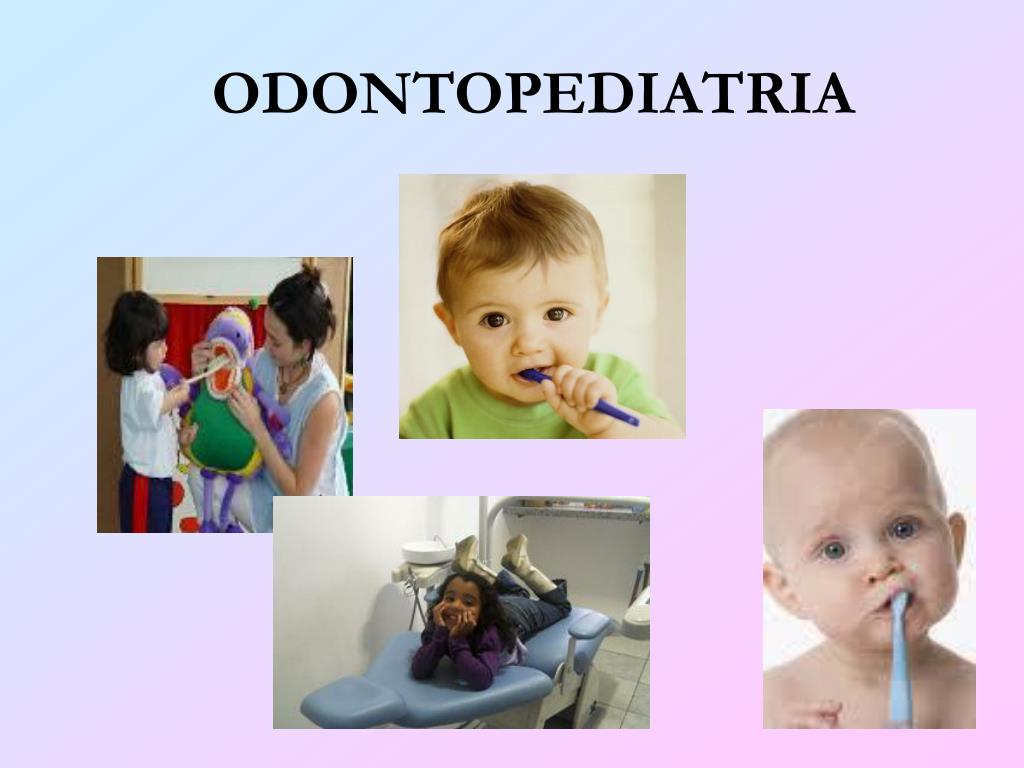 ODONTOPEDIATRIA